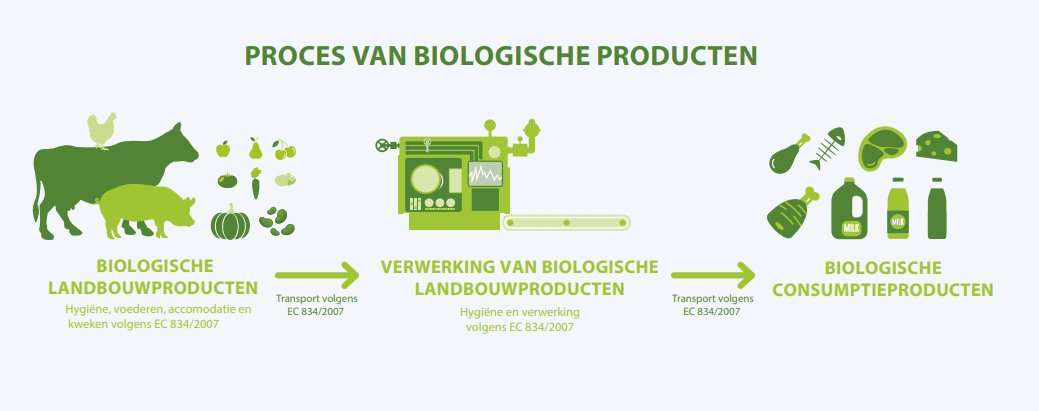 PROCES VAN BIOLOGISCHE PRODUCTEN

BIOLOGISCHE LANDBOUWPRODUCTEN
Hygiëne, voederen, accomodatie en kweken volgens EC 834/2007

Transport volgens EC 834/2007

VERWERKING VAN BIOLOGISCHE LANDBOUWPRODUCTEN
Hygiëne en verwerking volgens EC 834/2007

Transport volgens EC 834/2007

MILK

MILK

BIOLOGISCHE CONSUMPTIEPRODUCTEN